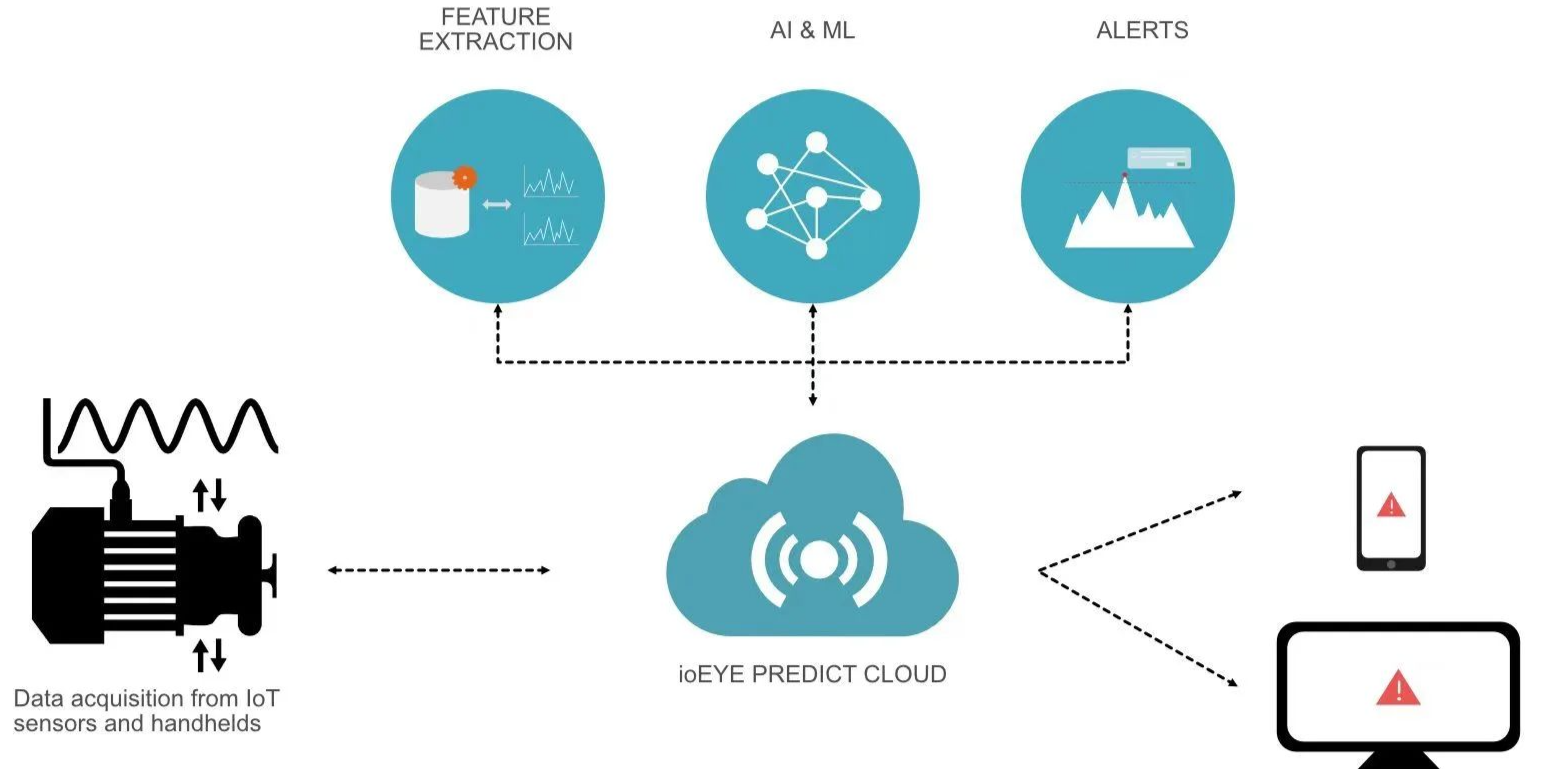 FEATURE EXTRACTION

AI & ML

ALERTS

Data acquisition from IoT sensors and handhelds

ioEYE PREDICT CLOUD